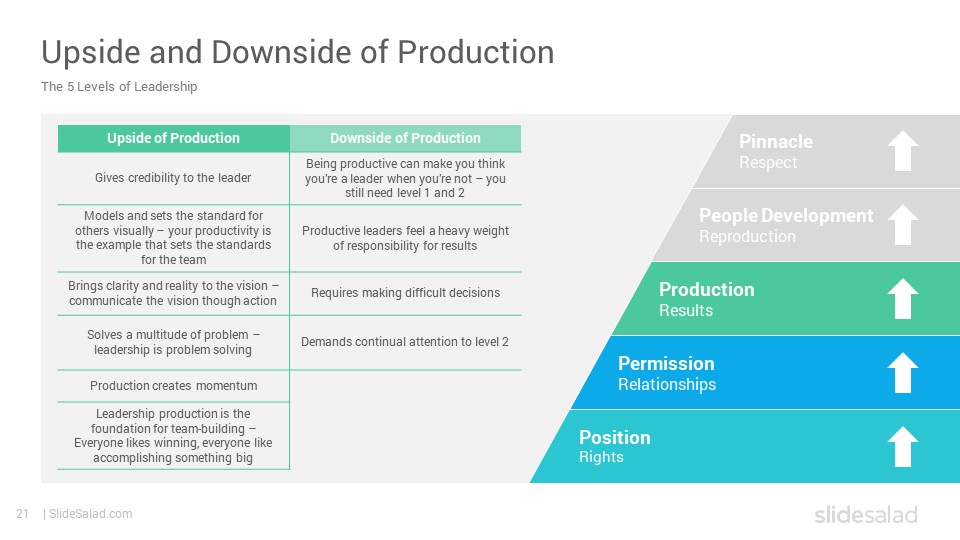 Upside and Downside of Production

The 5 Levels of Leadership

| Upside of Production | Downside of Production |
|---|---|
| Gives credibility to the leader | Being productive can make you think you're a leader when you're not – you still need level 1 and 2 |
| Models and sets the standard for others visually – your productivity is the example that sets the standards for the team | Productive leaders feel a heavy weight of responsibility for results |
| Brings clarity and reality to the vision – communicate the vision though action | Requires making difficult decisions |
| Solves a multitude of problem – leadership is problem solving | Demands continual attention to level 2 |
| Production creates momentum | |
| Leadership production is the foundation for team-building – Everyone likes winning, everyone like accomplishing something big | |

Pinnacle
Respect

People Development
Reproduction

Production
Results

Permission
Relationships

Position
Rights

21 | SlideSalad.com

slidesalad